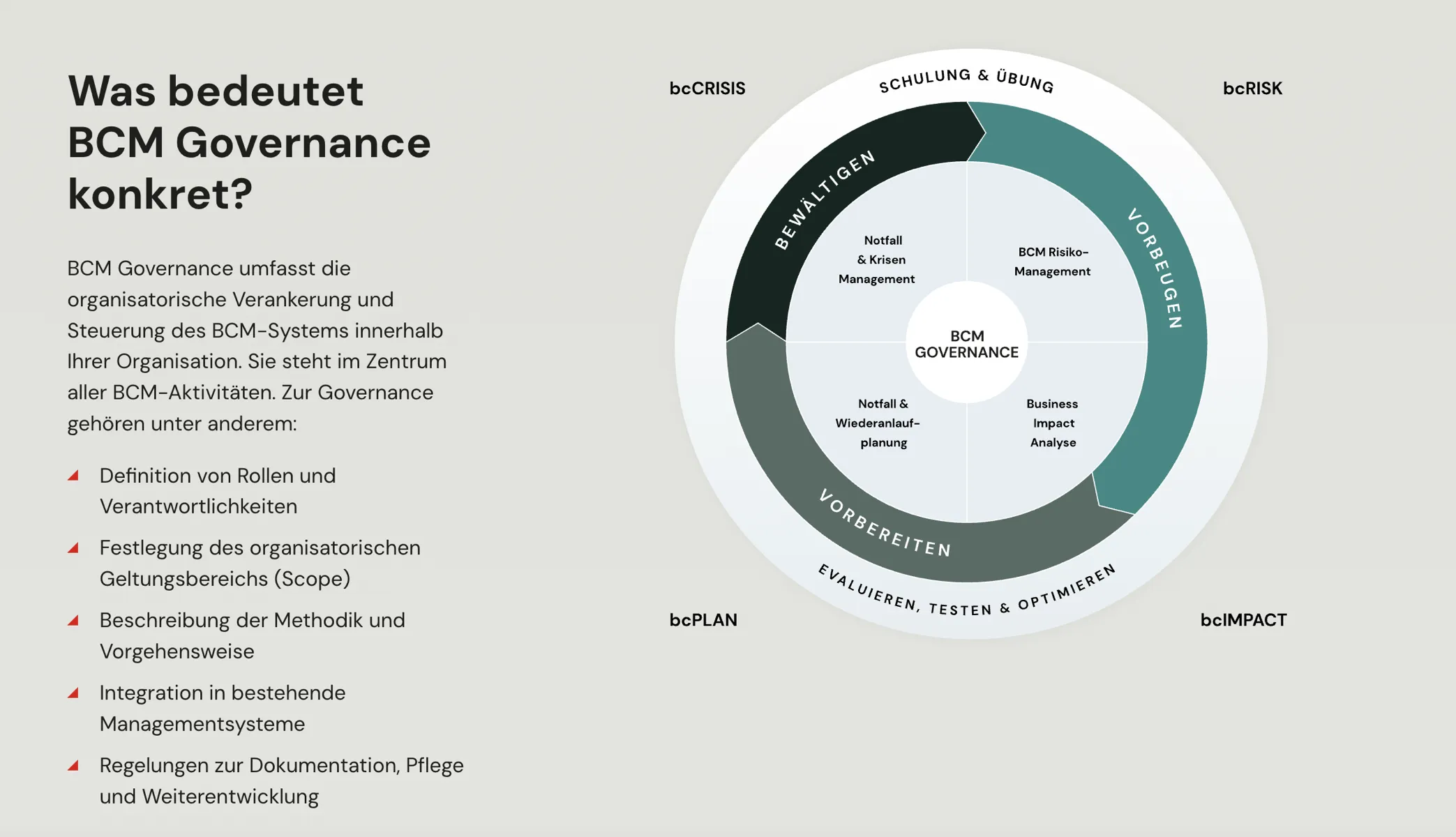 Was bedeutet BCM Governance konkret?

BCM Governance umfasst die organisatorische Verankerung und Steuerung des BCM-Systems innerhalb Ihrer Organisation. Sie steht im Zentrum aller BCM-Aktivitäten. Zur Governance gehören unter anderem:

Definition von Rollen und Verantwortlichkeiten

Festlegung des organisatorischen Geltungsbereichs (Scope)

Beschreibung der Methodik und Vorgehensweise

Integration in bestehende Managementsysteme

Regelungen zur Dokumentation, Pflege und Weiterentwicklung

bcCRISIS

SCHULUNG & ÜBUNG

bcRISK

BEWÄLTIGEN

VORBEUGEN

Notfall & Krisen Management

BCM Risiko-Management

BCM GOVERNANCE

Notfall & Wiederanlauf-planung

Business Impact Analyse

VORBEREITEN

EVALUIEREN, TESTEN & OPTIMIEREN

bcPLAN

bcIMPACT